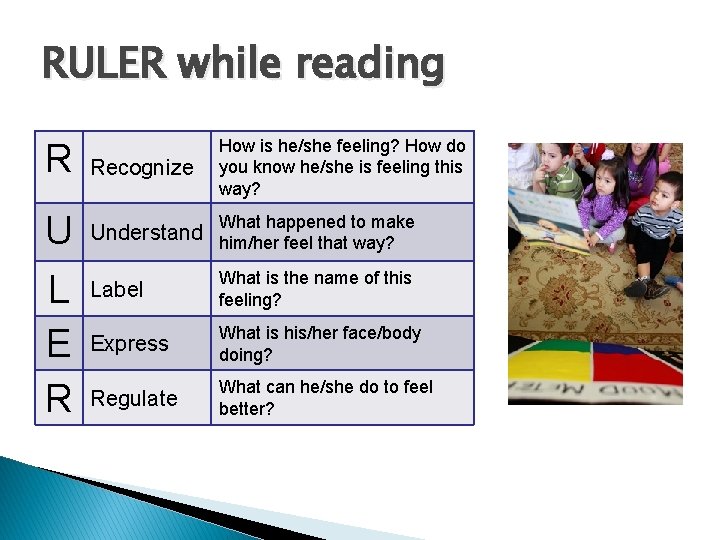 RULER while reading

| R | Recognize | How is he/she feeling? How do you know he/she is feeling this way? |
|---|---|---|
| U | Understand | What happened to make him/her feel that way? |
| L | Label | What is the name of this feeling? |
| E | Express | What is his/her face/body doing? |
| R | Regulate | What can he/she do to feel better? |

MOOD METER